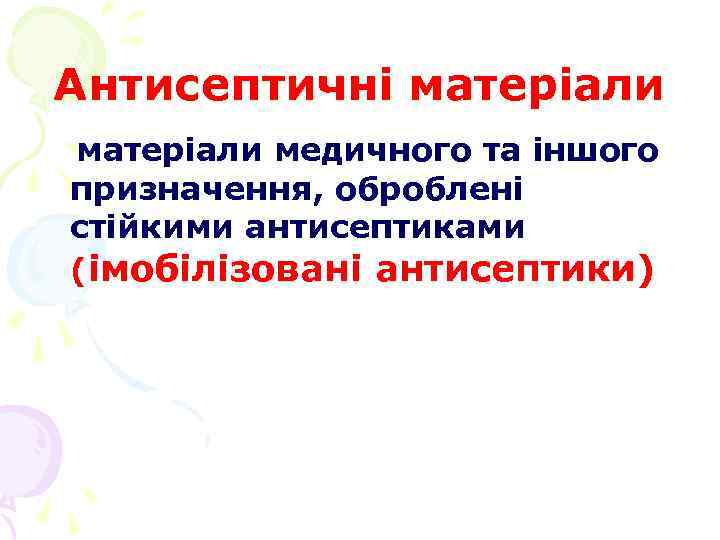 Антисептичні матеріали

матеріали медичного та іншого призначення, оброблені стійкими антисептиками (імобілізовані антисептики)